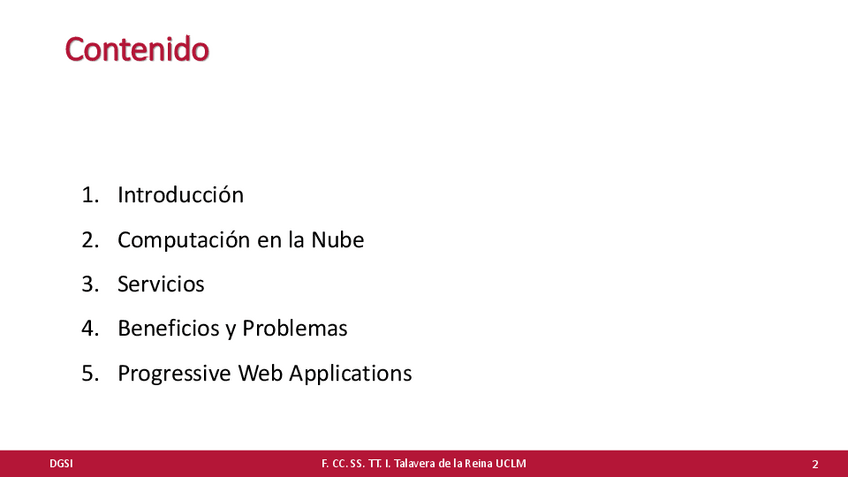 Contenido

1. Introducción
2. Computación en la Nube
3. Servicios
4. Beneficios y Problemas
5. Progressive Web Applications

DGSI
F. CC. SS. TT. I. Talavera de la Reina UCLM
2